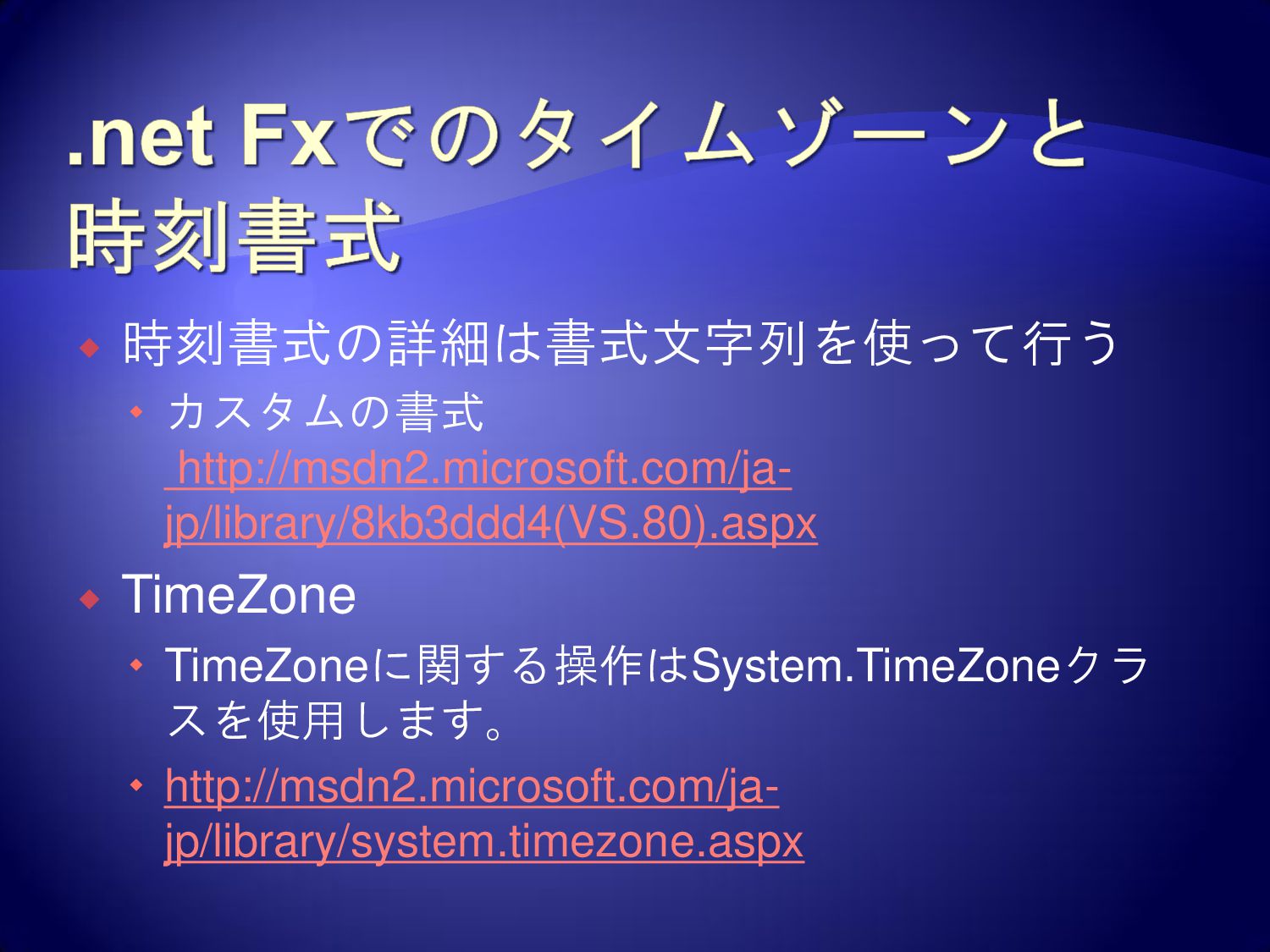 .net Fxでのタイムゾーンと時刻書式

時刻書式の詳細は書式文字列を使って行う

カスタムの書式 http://msdn2.microsoft.com/ja-jp/library/8kb3ddd4(VS.80).aspx

TimeZone

TimeZoneに関する操作はSystem.TimeZoneクラスを使用します。

http://msdn2.microsoft.com/ja-jp/library/system.timezone.aspx